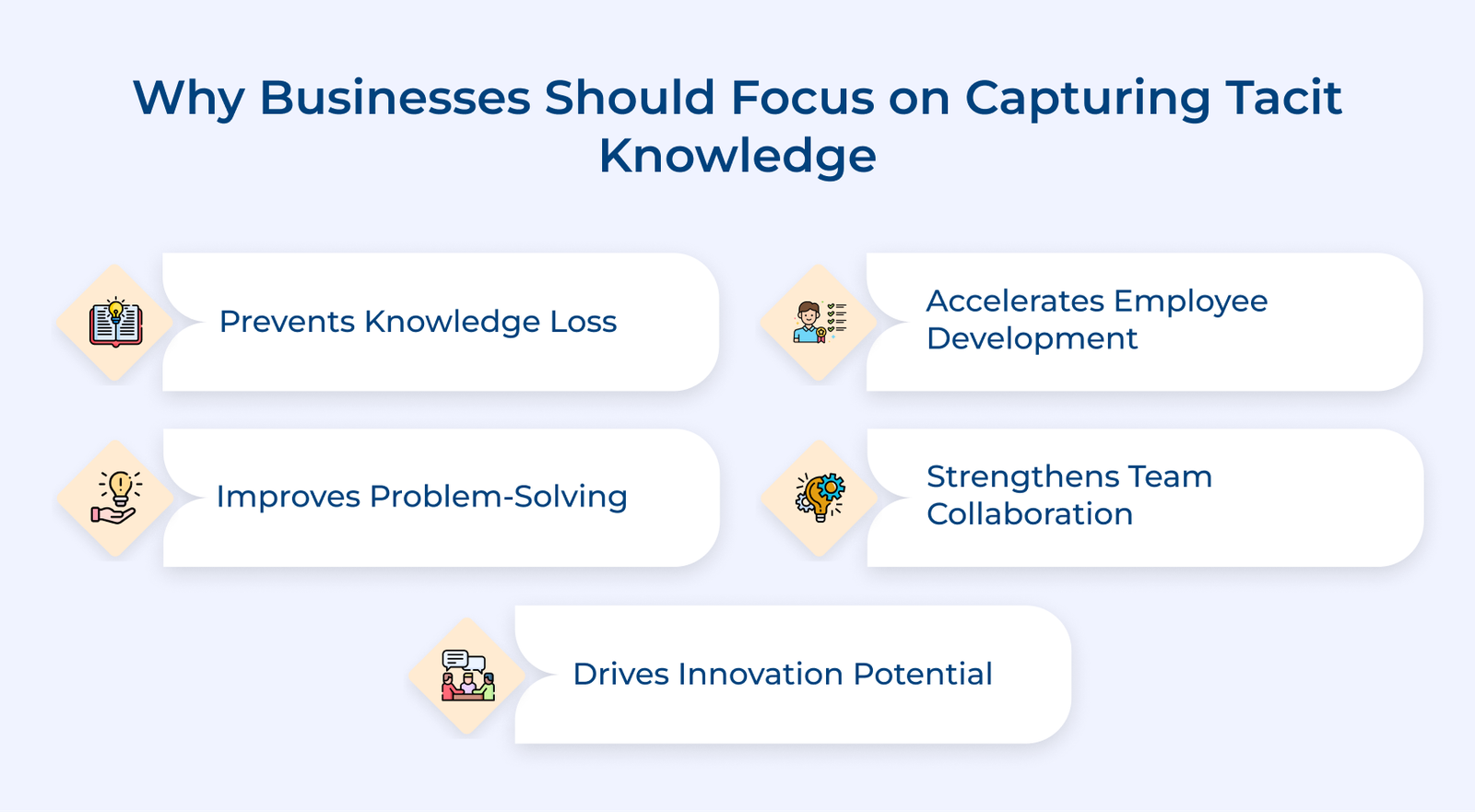 Why Businesses Should Focus on Capturing Tacit Knowledge

Prevents Knowledge Loss

Accelerates Employee Development

Improves Problem-Solving

Strengthens Team Collaboration

Drives Innovation Potential